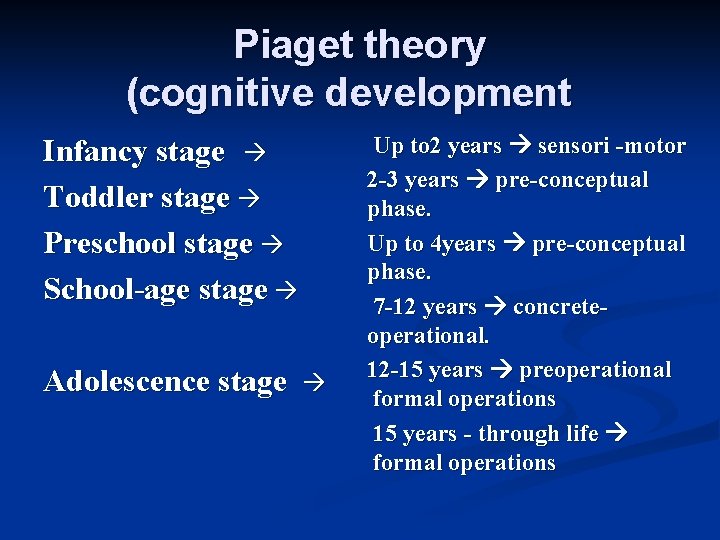 Piaget theory
(cognitive development

Infancy stage →

Toddler stage →

Preschool stage →

School-age stage →

Adolescence stage →

Up to2 years → sensori -motor

2-3 years → pre-conceptual phase.

Up to 4years → pre-conceptual phase.

7-12 years → concrete-operational.

12-15 years → preoperational formal operations

15 years - through life → formal operations